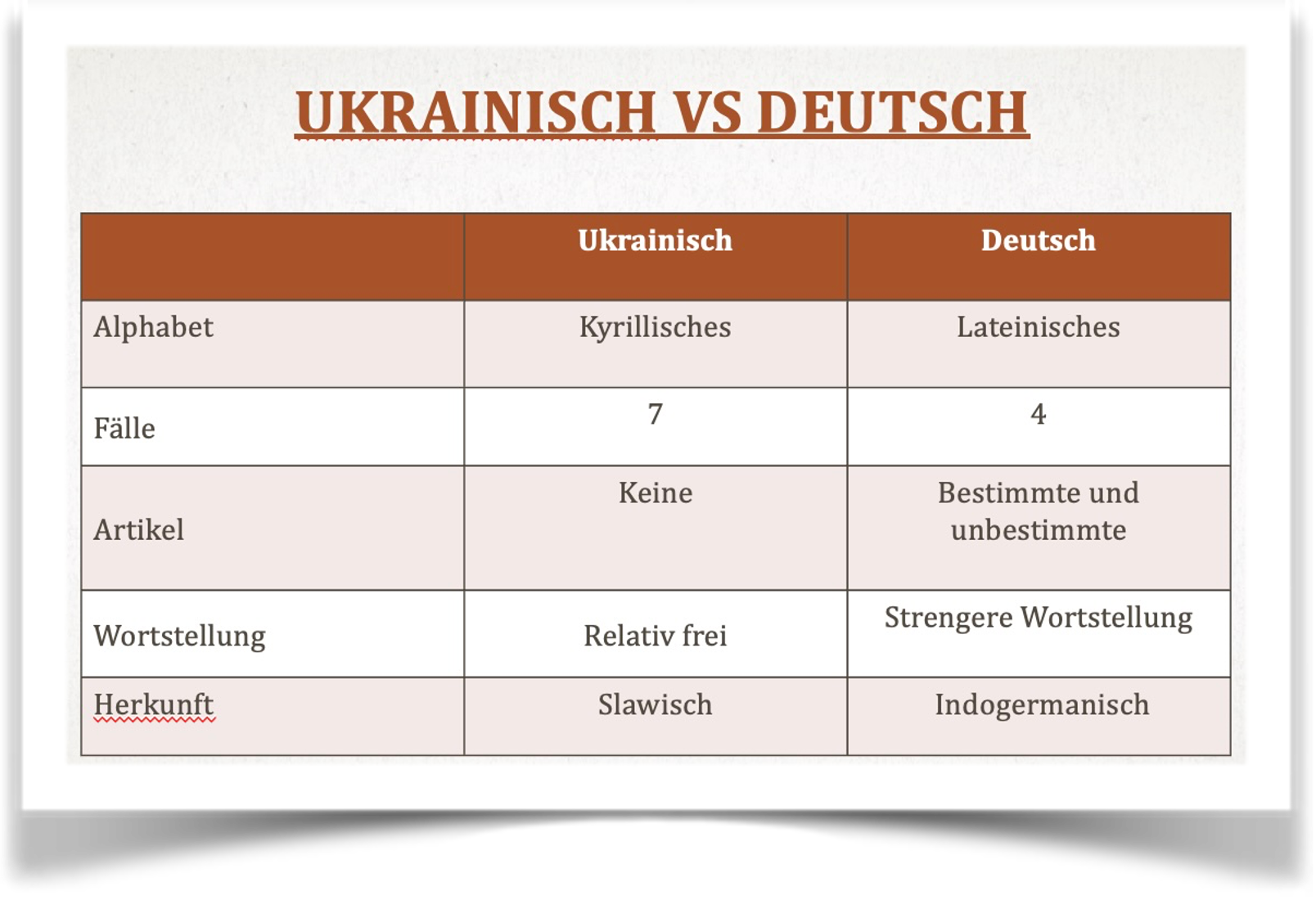 UKRAINISCH VS DEUTSCH

| | Ukrainisch | Deutsch |
|---|---|---|
| Alphabet | Kyrillisches | Lateinisches |
| Fälle | 7 | 4 |
| Artikel | Keine | Bestimmte und unbestimmte |
| Wortstellung | Relativ frei | Strengere Wortstellung |
| Herkunft | Slawisch | Indogermanisch |